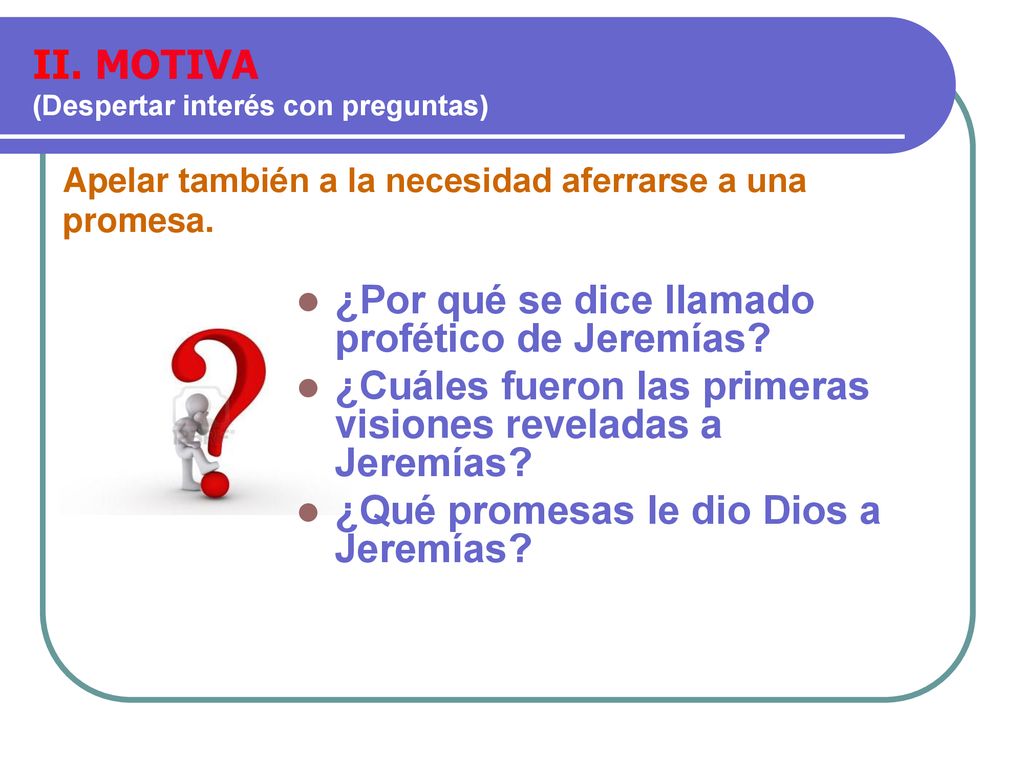 II. MOTIVA
(Despertar interés con preguntas)

Apelar también a la necesidad aferrarse a una promesa.

- ¿Por qué se dice llamado profético de Jeremías?
- ¿Cuáles fueron las primeras visiones reveladas a Jeremías?
- ¿Qué promesas le dio Dios a Jeremías?